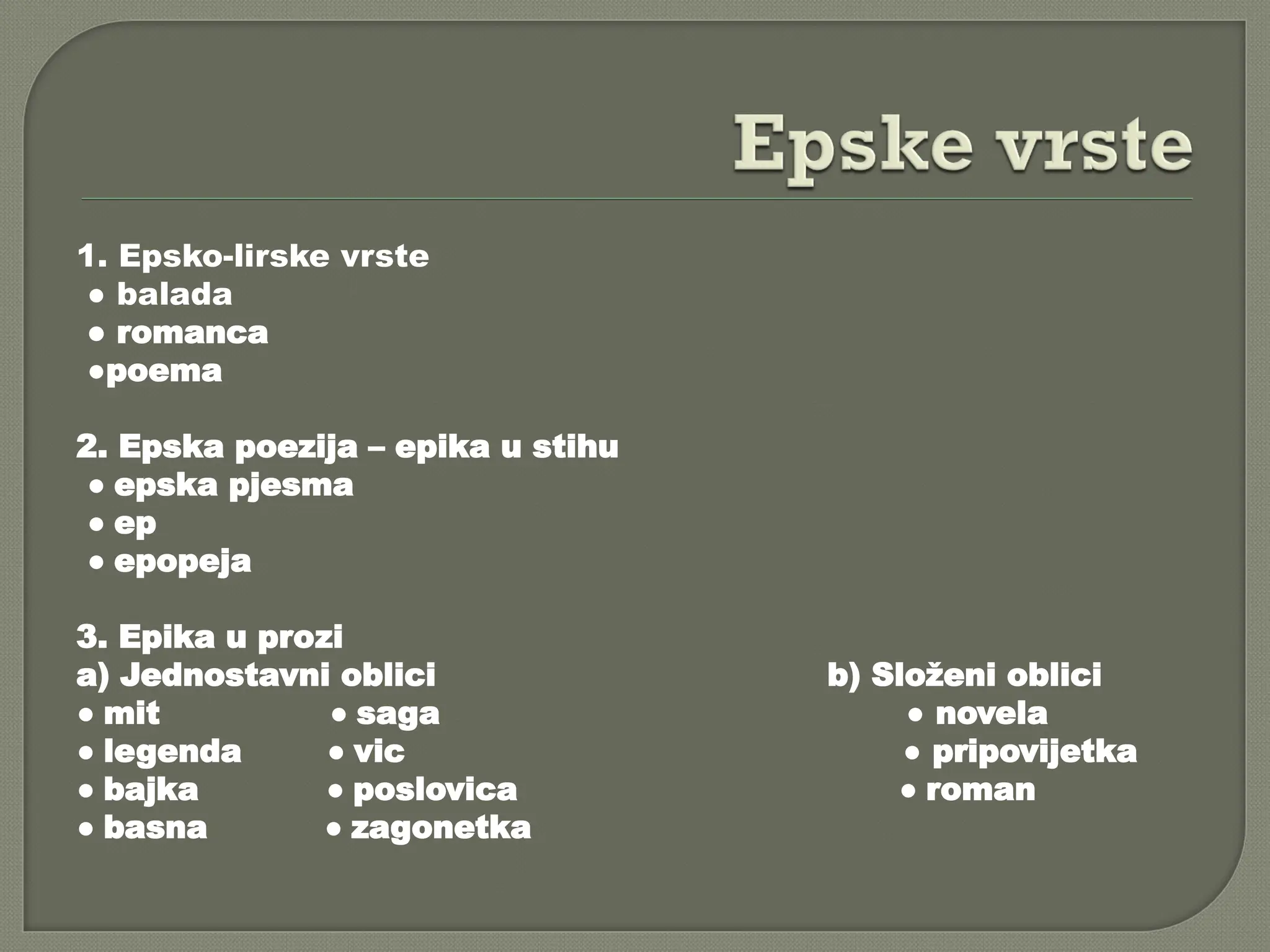 Epske vrste

1. Epsko-lirske vrste
• balada
• romanca
•poema

2. Epska poezija – epika u stihu
• epska pjesma
• ep
• epopeja

3. Epika u prozi
a) Jednostavni oblici
• mit
• legenda
• bajka
• basna
• saga
• vic
• poslovica
• zagonetka

b) Složeni oblici
• novela
• pripovijetka
• roman